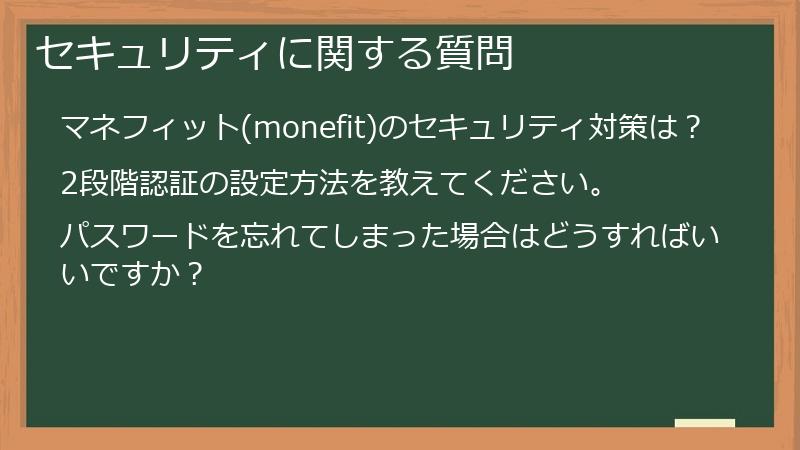 セキュリティに関する質問

マネフィット(monefit)のセキュリティ対策は？

2段階認証の設定方法を教えてください。

パスワードを忘れてしまった場合はどうすればいいですか？